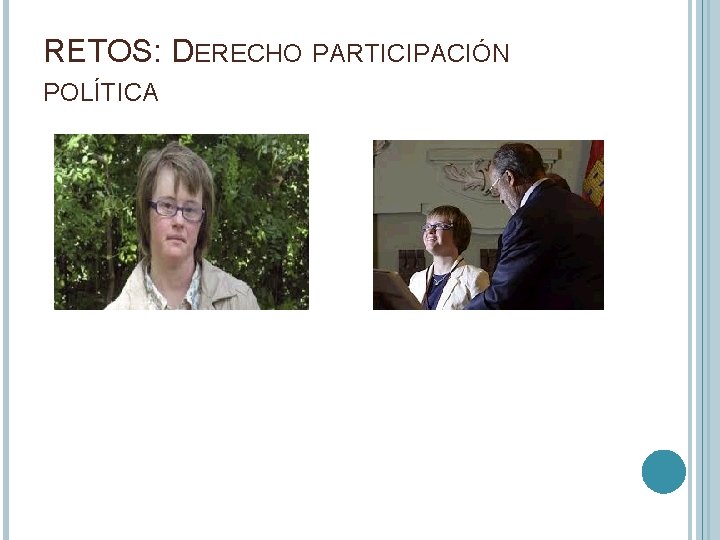 RETOS: DERECHO PARTICIPACIÓN POLÍTICA